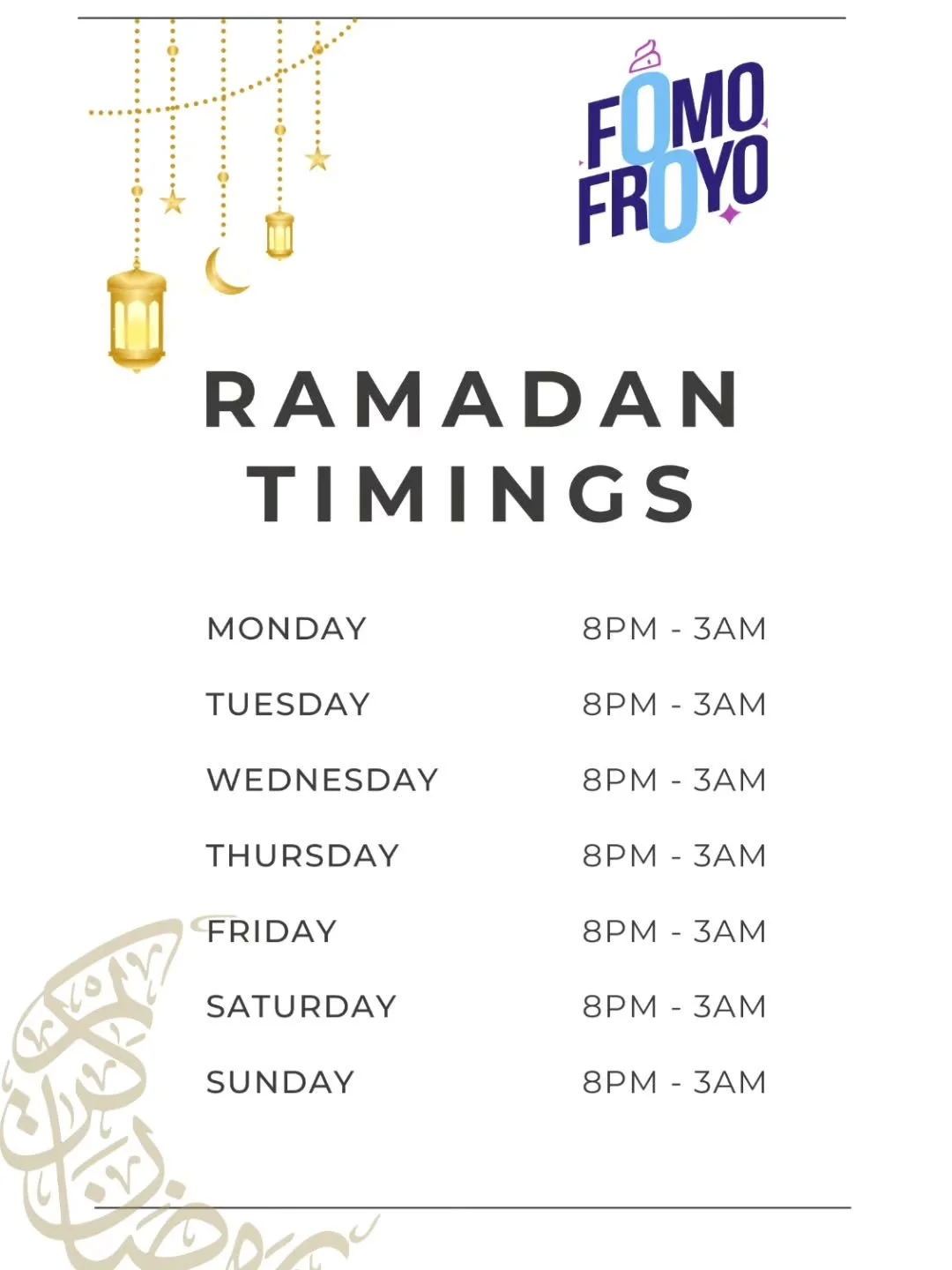 FOMO FROYO

RAMADAN TIMINGS

| | |
|---|---|
| MONDAY | 8PM - 3AM |
| TUESDAY | 8PM - 3AM |
| WEDNESDAY | 8PM - 3AM |
| THURSDAY | 8PM - 3AM |
| FRIDAY | 8PM - 3AM |
| SATURDAY | 8PM - 3AM |
| SUNDAY | 8PM - 3AM |

رمضان كريم